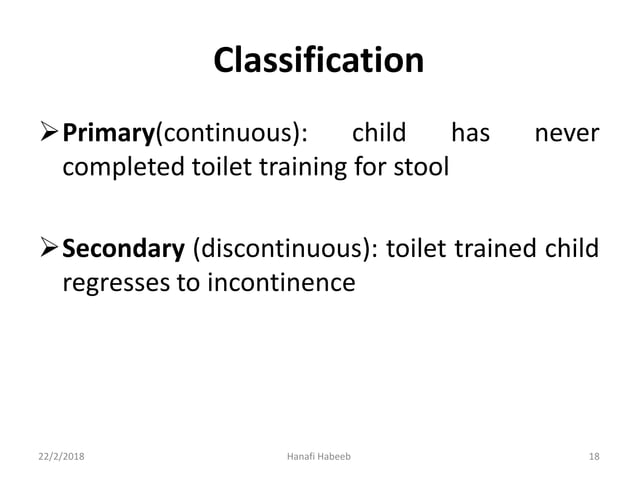 Classification

➢ Primary(continuous): child has never completed toilet training for stool

➢ Secondary (discontinuous): toilet trained child regresses to incontinence

22/2/2018 Hanafi Habeeb 18